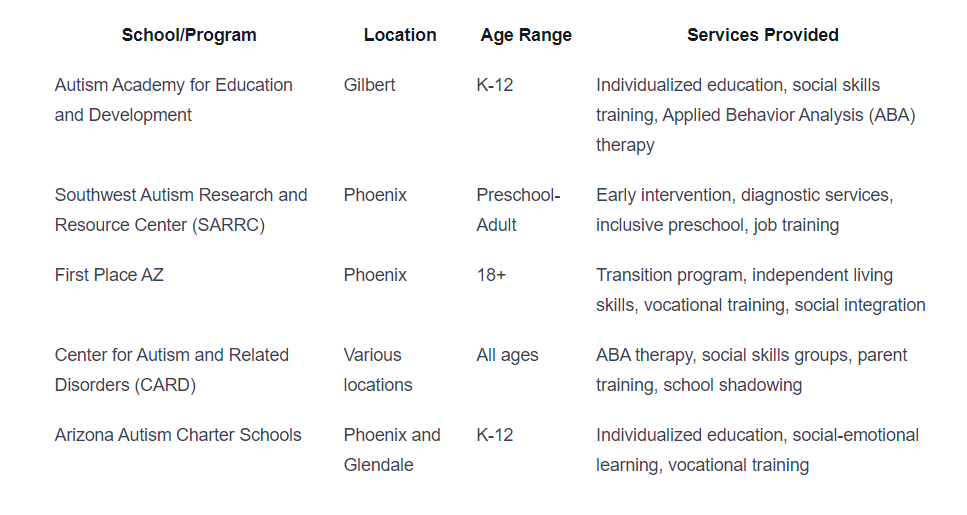 | School/Program | Location | Age Range | Services Provided |
|---|---|---|---|
| Autism Academy for Education and Development | Gilbert | K-12 | Individualized education, social skills training, Applied Behavior Analysis (ABA) therapy |
| Southwest Autism Research and Resource Center (SARRC) | Phoenix | Preschool-Adult | Early intervention, diagnostic services, inclusive preschool, job training |
| First Place AZ | Phoenix | 18+ | Transition program, independent living skills, vocational training, social integration |
| Center for Autism and Related Disorders (CARD) | Various locations | All ages | ABA therapy, social skills groups, parent training, school shadowing |
| Arizona Autism Charter Schools | Phoenix and Glendale | K-12 | Individualized education, social-emotional learning, vocational training |